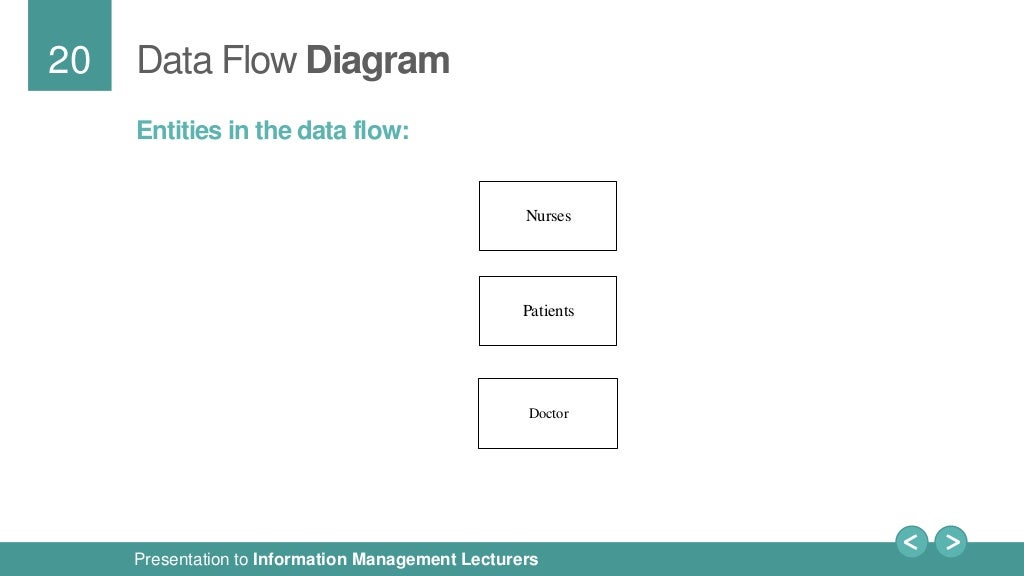 20

Data Flow Diagram

Entities in the data flow:

Nurses

Patients

Doctor

Presentation to Information Management Lecturers

<

>